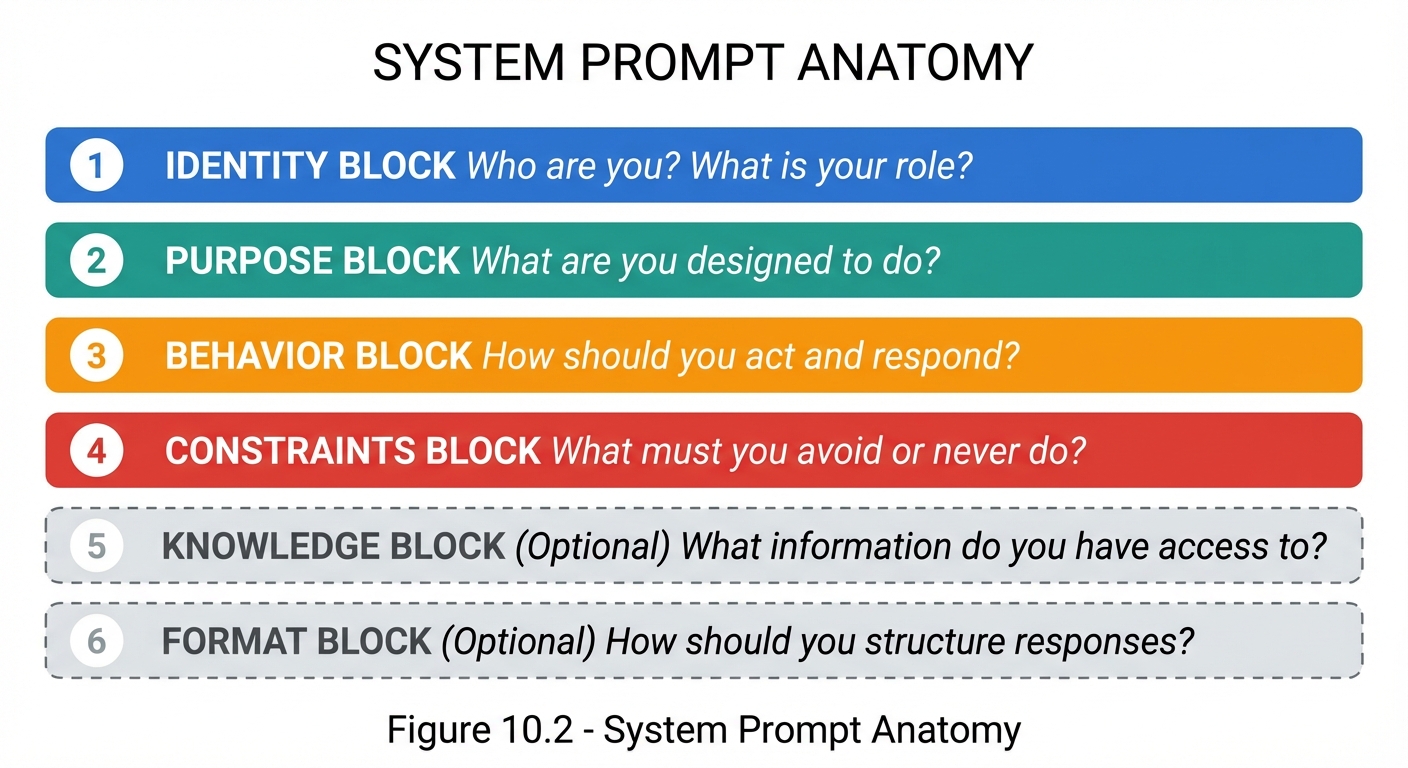 SYSTEM PROMPT ANATOMY

1 IDENTITY BLOCK Who are you? What is your role?

2 PURPOSE BLOCK What are you designed to do?

3 BEHAVIOR BLOCK How should you act and respond?

4 CONSTRAINTS BLOCK What must you avoid or never do?

5 KNOWLEDGE BLOCK (Optional) What information do you have access to?

6 FORMAT BLOCK (Optional) How should you structure responses?

Figure 10.2 - System Prompt Anatomy